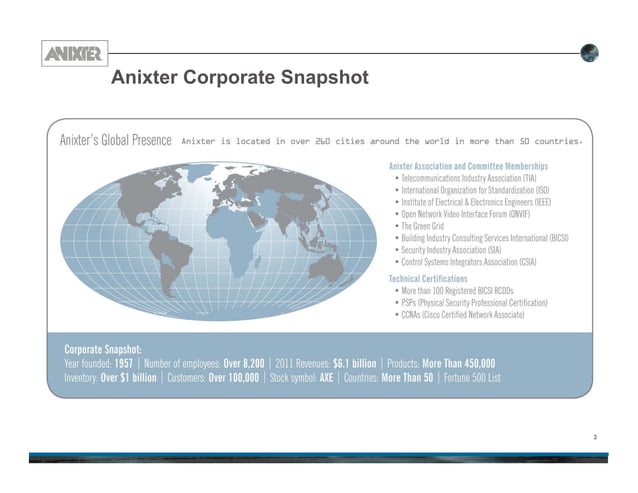 ANIXTER

Anixter Corporate Snapshot

Anixter's Global Presence Anixter is located in over 260 cities around the world in more than 50 countries.

Anixter Association and Committee Memberships
• Telecommunications Industry Association (TIA)
• International Organization for Standardization (ISO)
• Institute of Electrical & Electronics Engineers (IEEE)
• Open Network Video Interface Forum (ONVIF)
• The Green Grid
• Building Industry Consulting Services International (BICSI)
• Security Industry Association (SIA)
• Control Systems Integrators Association (CSIA)

Technical Certifications
• More than 100 Registered BICSI RCDDs
• PSPs (Physical Security Professional Certification)
• CCNAs (Cisco Certified Network Associate)

Corporate Snapshot:
Year founded: 1957 | Number of employees: Over 8,200 | 2011 Revenues: $6.1 billion | Products: More Than 450,000
Inventory: Over $1 billion | Customers: Over 100,000 | Stock symbol: AXE | Countries: More Than 50 | Fortune 500 List

3